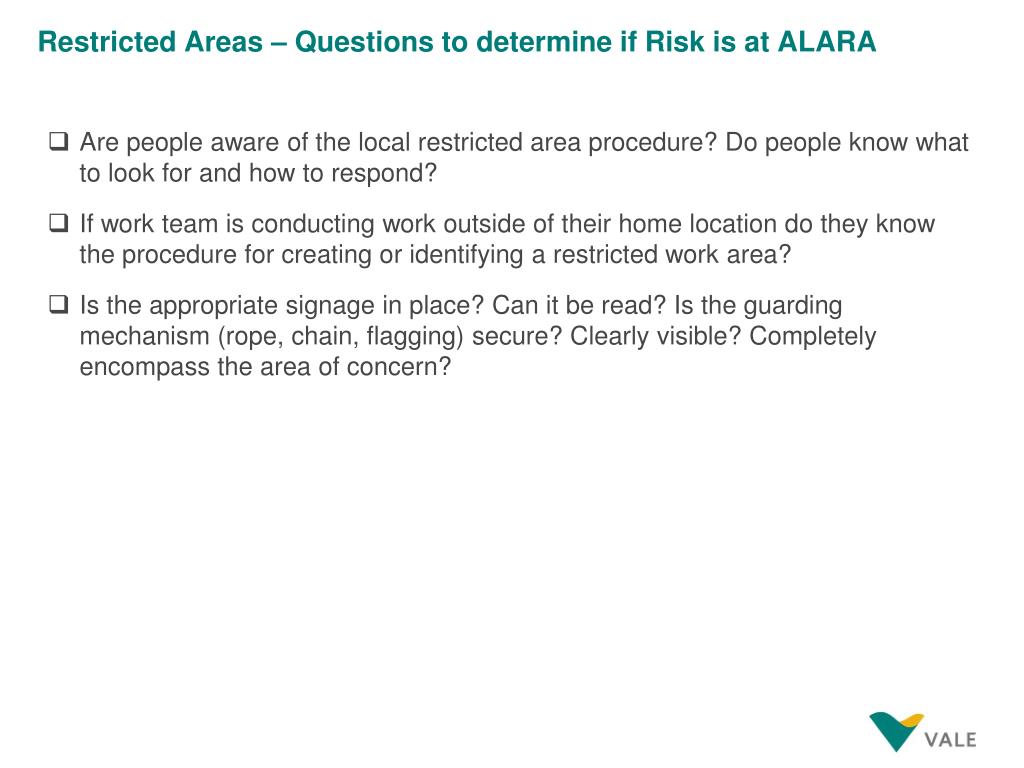 Restricted Areas – Questions to determine if Risk is at ALARA

❑ Are people aware of the local restricted area procedure? Do people know what to look for and how to respond?

❑ If work team is conducting work outside of their home location do they know the procedure for creating or identifying a restricted work area?

❑ Is the appropriate signage in place? Can it be read? Is the guarding mechanism (rope, chain, flagging) secure? Clearly visible? Completely encompass the area of concern?

VALE